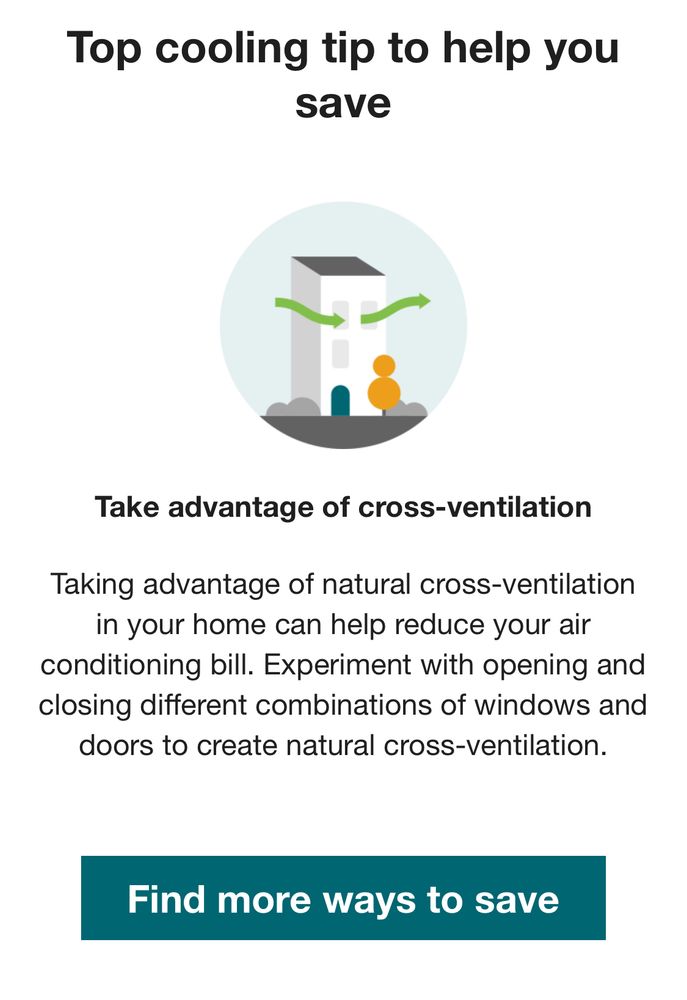 Top cooling tip to help you save

Take advantage of cross-ventilation

Taking advantage of natural cross-ventilation in your home can help reduce your air conditioning bill. Experiment with opening and closing different combinations of windows and doors to create natural cross-ventilation.

Find more ways to save